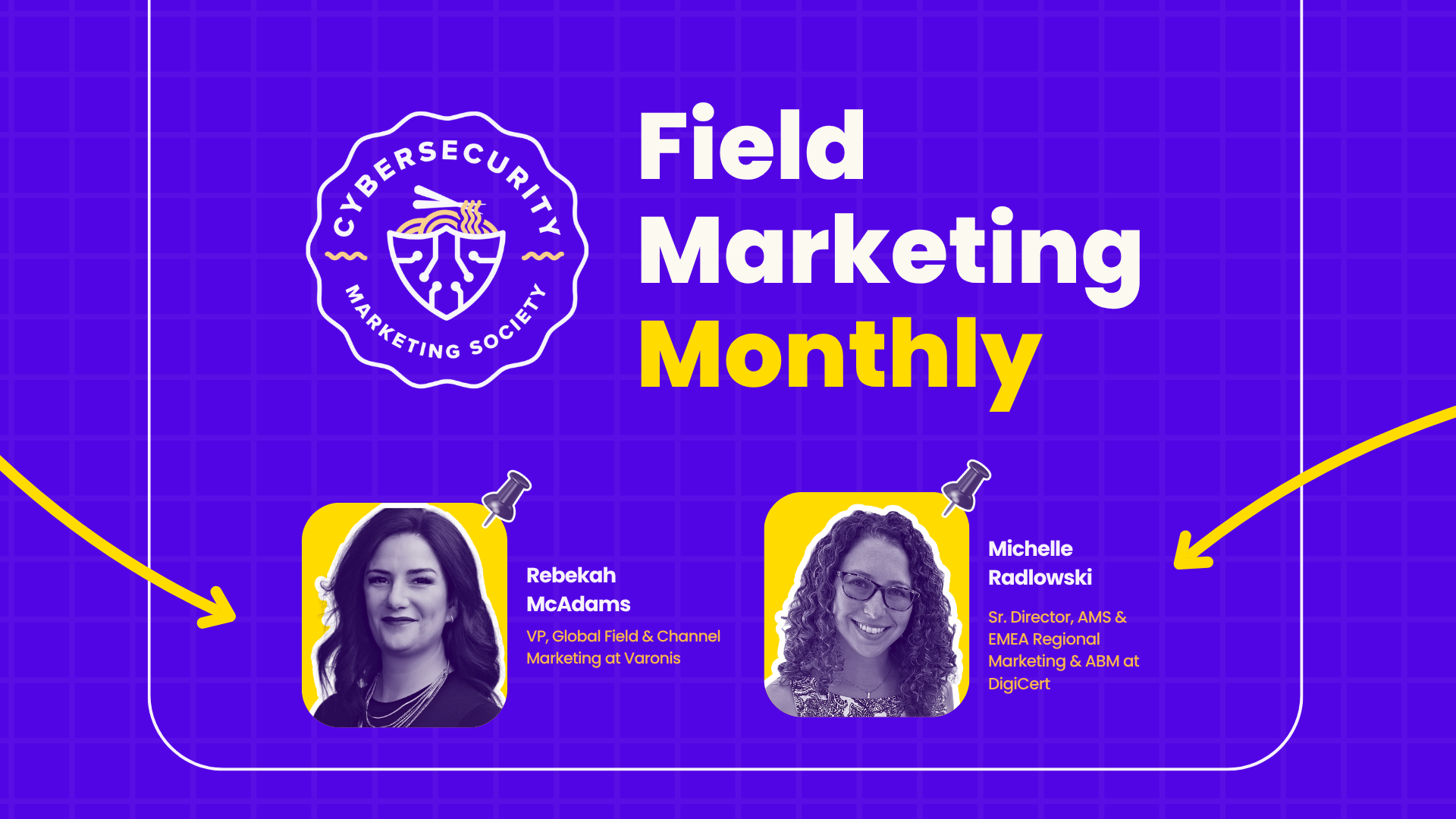 CYBERSECURITY MARKETING SOCIETY

Field Marketing Monthly

Rebekah McAdams

VP, Global Field & Channel Marketing at Varonis

Michelle Radlowski

Sr. Director, AMS & EMEA Regional Marketing & ABM at DigiCert